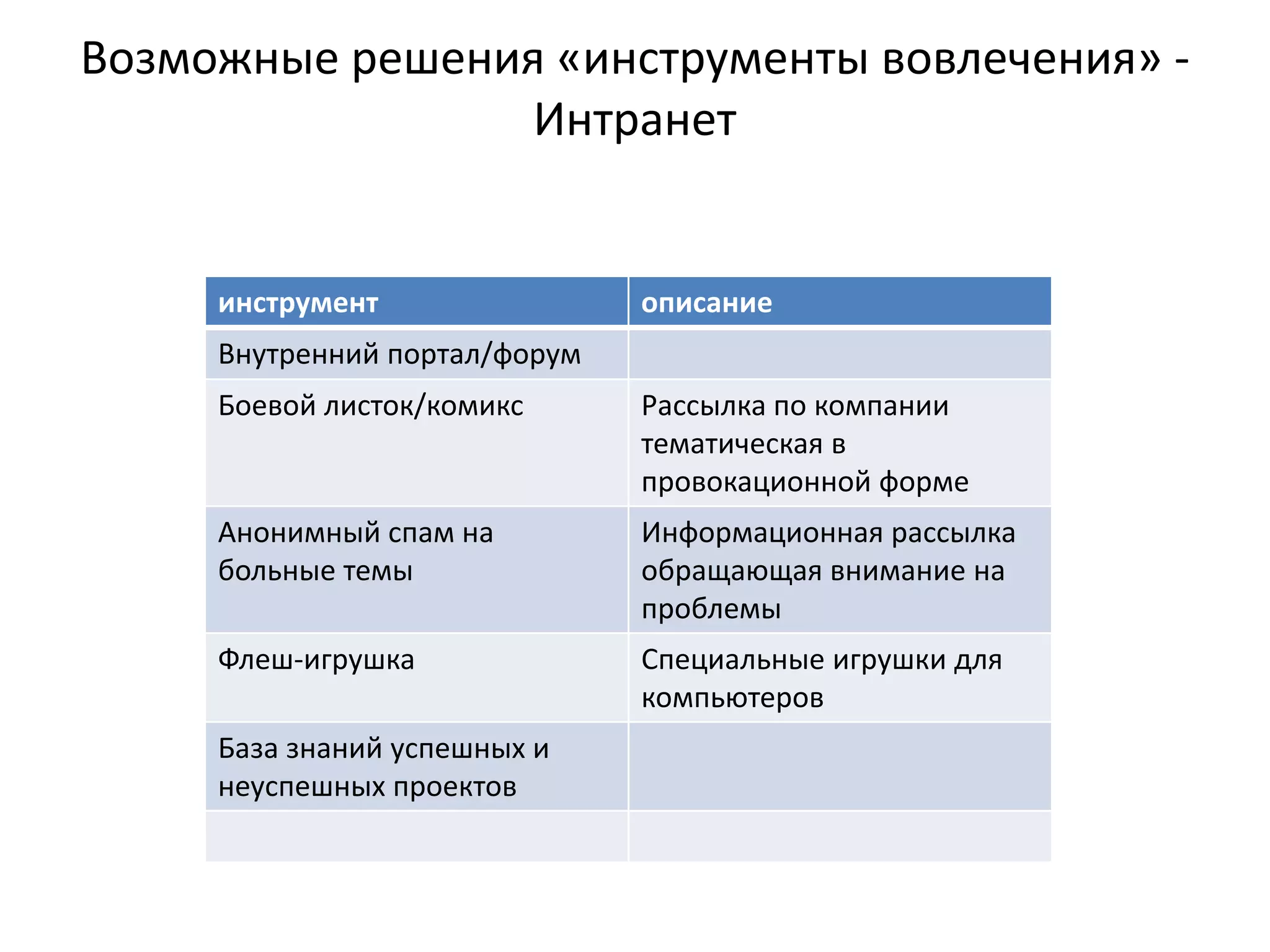 Возможные решения «инструменты вовлечения» - Интранет

| инструмент | описание |
|---|---|
| Внутренний портал/форум | |
| Боевой листок/комикс | Рассылка по компании тематическая в провокационной форме |
| Анонимный спам на больные темы | Информационная рассылка обращающая внимание на проблемы |
| Флеш-игрушка | Специальные игрушки для компьютеров |
| База знаний успешных и неуспешных проектов | |
| | |